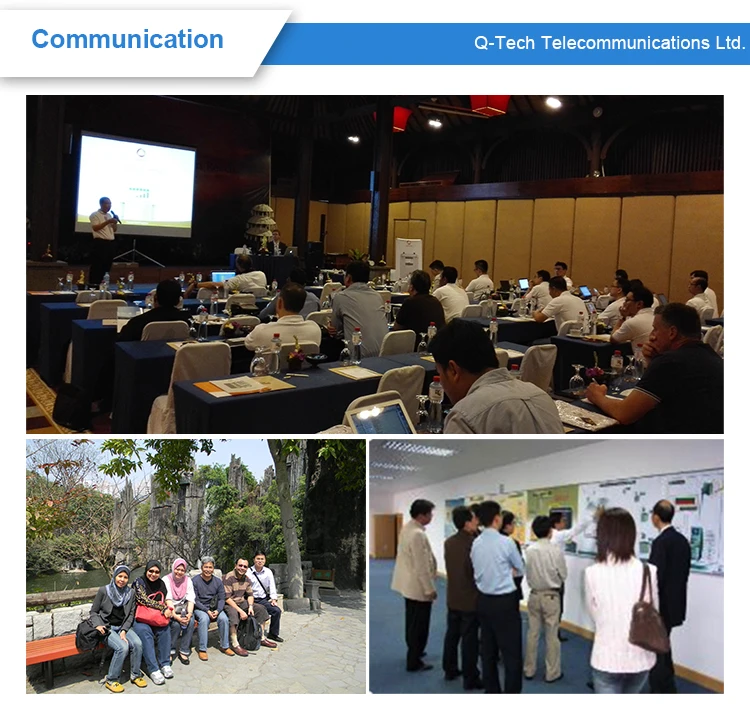 Communication

Q-Tech Telecommunications Ltd.